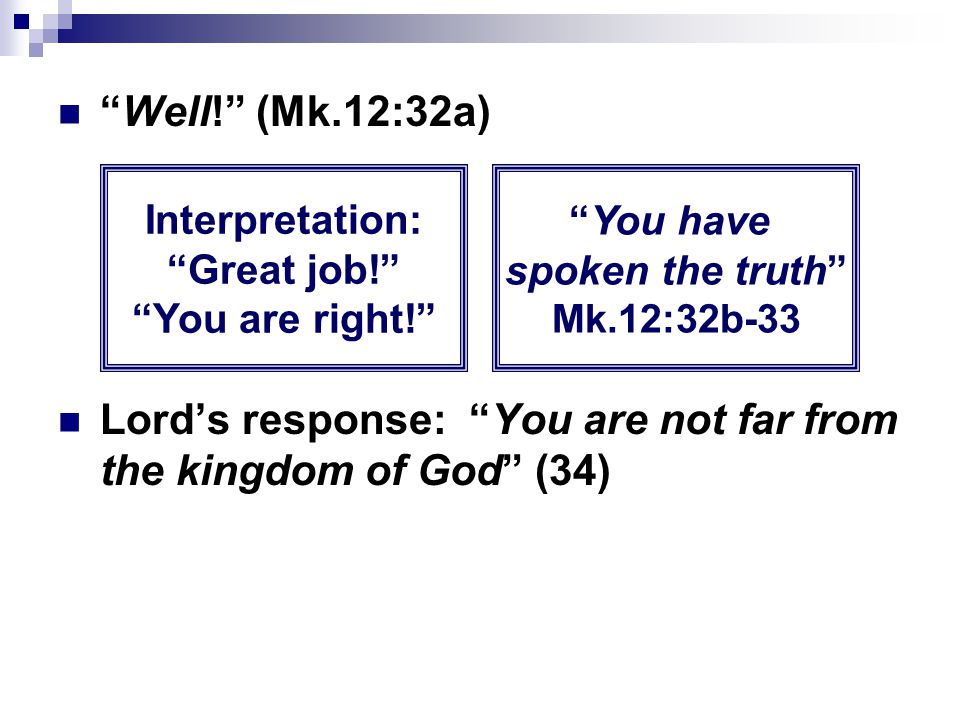 “Well!” (Mk.12:32a)

Interpretation:
“Great job!”
“You are right!”

“You have spoken the truth”
Mk.12:32b-33

Lord’s response: “You are not far from the kingdom of God” (34)